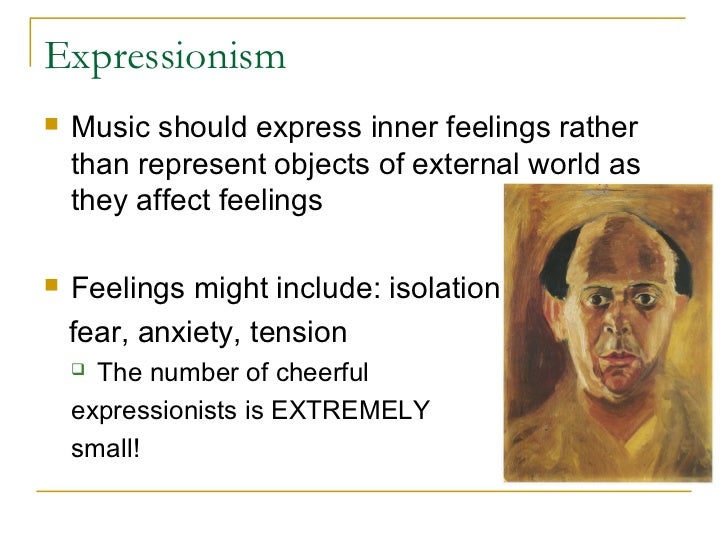 Expressionism

Music should express inner feelings rather than represent objects of external world as they affect feelings

Feelings might include: isolation fear, anxiety, tension

The number of cheerful expressionists is EXTREMELY small!